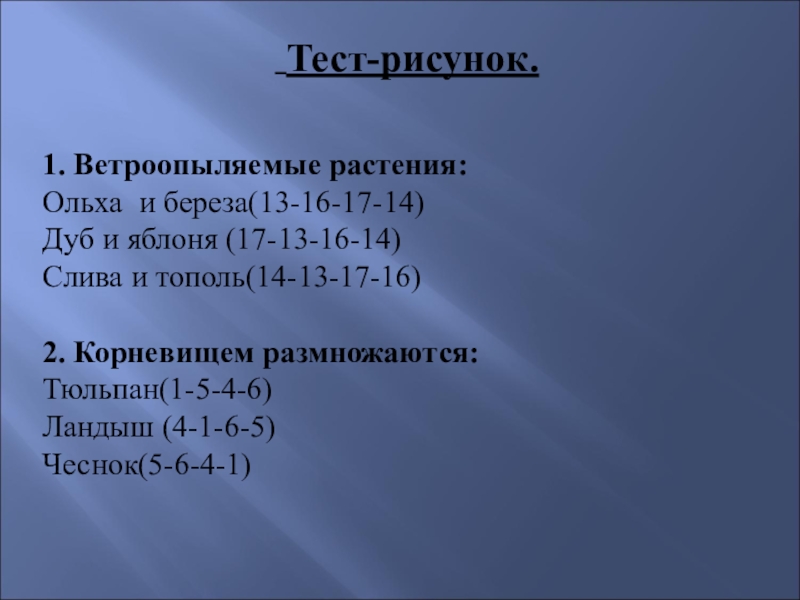 Тест-рисунок.

1. Ветроопыляемые растения:
Ольха и береза(13-16-17-14)
Дуб и яблоня (17-13-16-14)
Слива и тополь(14-13-17-16)

2. Корневищем размножаются:
Тюльпан(1-5-4-6)
Ландыш (4-1-6-5)
Чеснок(5-6-4-1)